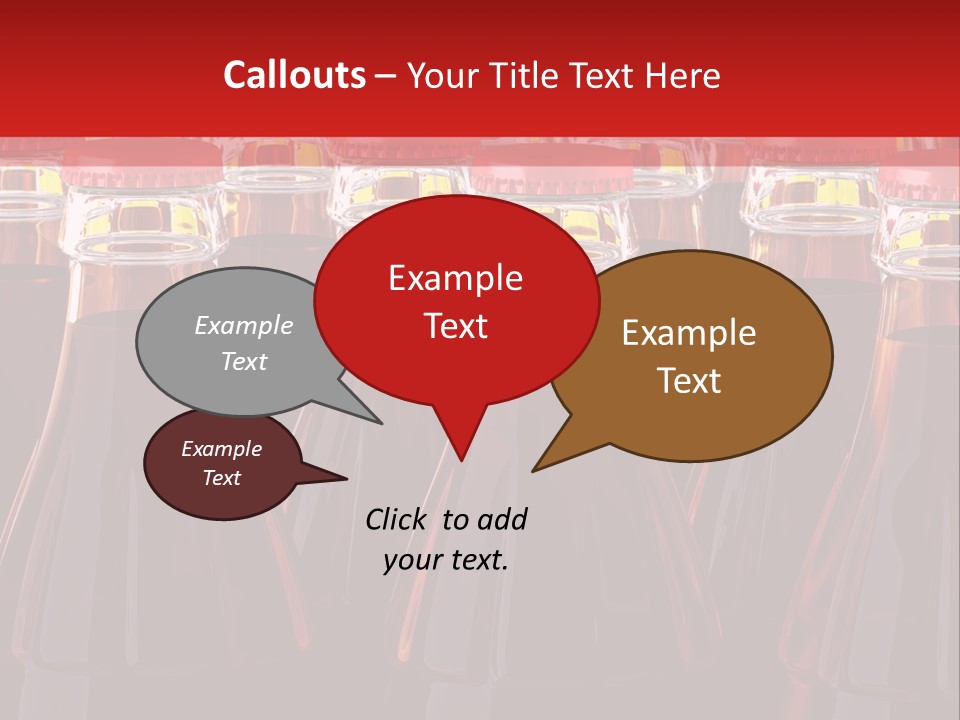 Callouts – Your Title Text Here

Example Text

Example Text

Example Text

Example Text

Click to add your text.